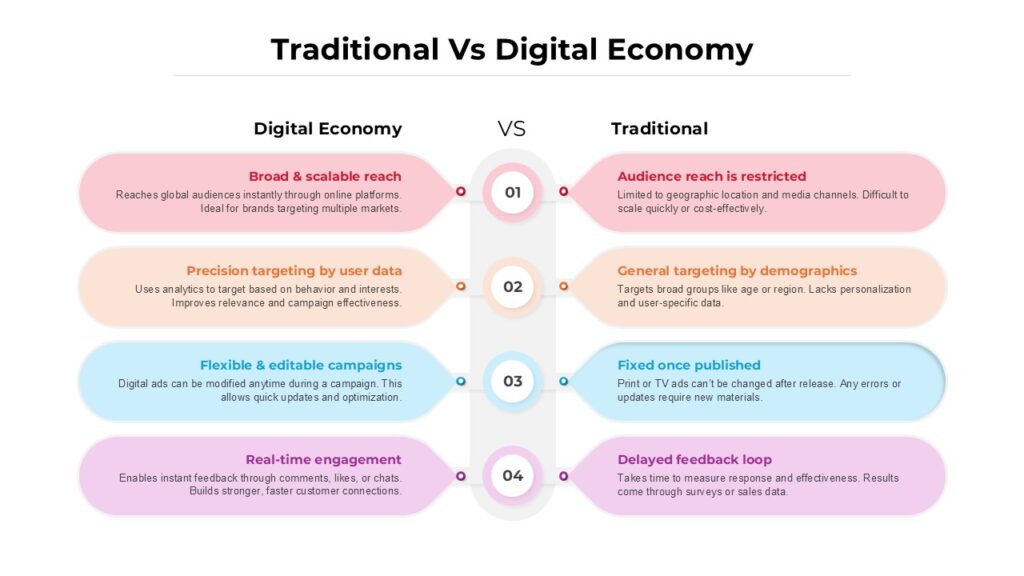 Traditional Vs Digital Economy

Digital Economy

VS

Traditional

Broad & scalable reach
Reaches global audiences instantly through online platforms. Ideal for brands targeting multiple markets.

01

Audience reach is restricted
Limited to geographic location and media channels. Difficult to scale quickly or cost-effectively.

Precision targeting by user data
Uses analytics to target based on behavior and interests. Improves relevance and campaign effectiveness.

02

General targeting by demographics
Targets broad groups like age or region. Lacks personalization and user-specific data.

Flexible & editable campaigns
Digital ads can be modified anytime during a campaign. This allows quick updates and optimization.

03

Fixed once published
Print or TV ads can't be changed after release. Any errors or updates require new materials.

Real-time engagement
Enables instant feedback through comments, likes, or chats. Builds stronger, faster customer connections.

04

Delayed feedback loop
Takes time to measure response and effectiveness. Results come through surveys or sales data.